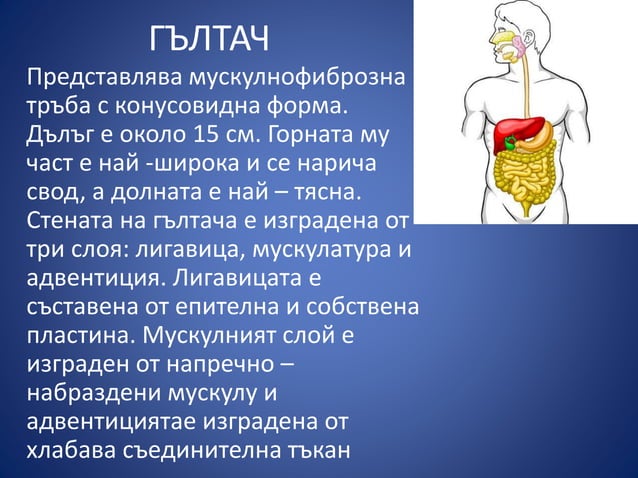 ГЪЛТАЧ

Представлява мускулнофиброзна тръба с конусовидна форма. Дълъг е около 15 см. Горната му част е най -широка и се нарича свод, а долната е най – тясна. Стената на гълтача е изградена от три слоя: лигавица, мускулатура и адвентиция. Лигавицата е съставена от епителна и собствена пластина. Мускулният слой е изграден от напречно – набраздени мускулу и адвентициятае изградена от хлабава съединителна тъкан